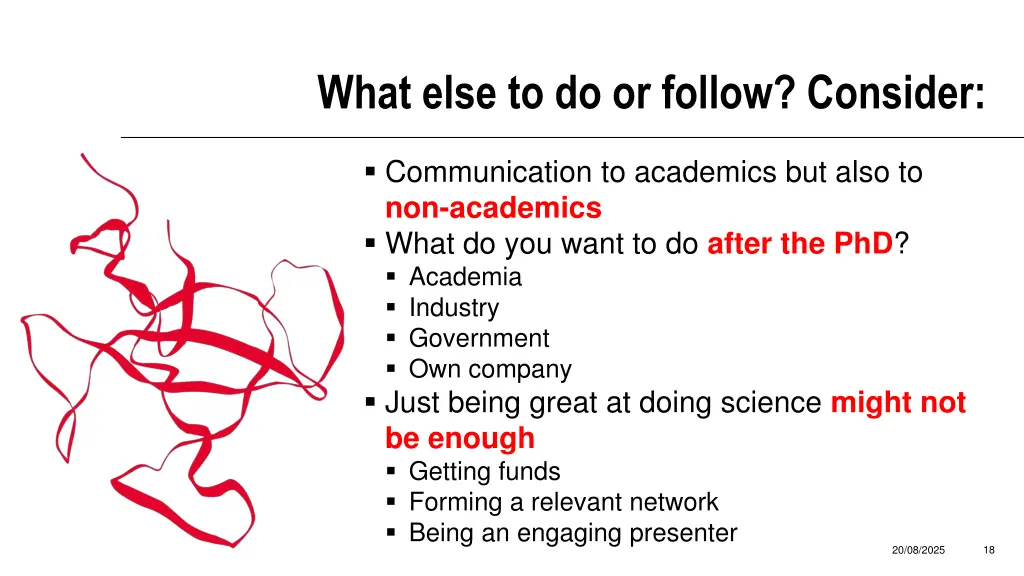 What else to do or follow? Consider:

▪ Communication to academics but also to non-academics
▪ What do you want to do after the PhD?
▪ Academia
▪ Industry
▪ Government
▪ Own company
▪ Just being great at doing science might not be enough
▪ Getting funds
▪ Forming a relevant network
▪ Being an engaging presenter

20/08/2025
18